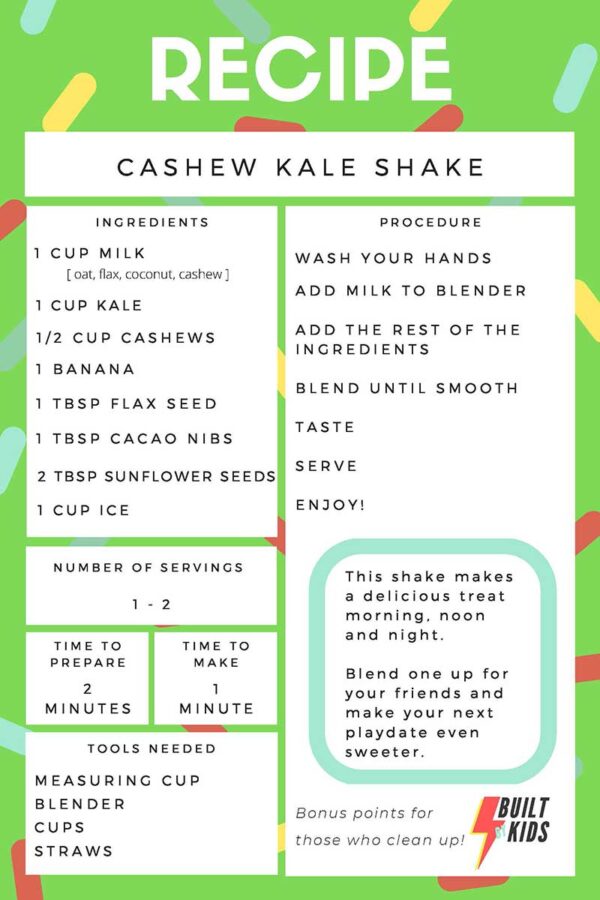 RECIPE

CASHEW KALE SHAKE

INGREDIENTS

1 CUP MILK
[ oat, flax, coconut, cashew ]

1 CUP KALE

1/2 CUP CASHEWS

1 BANANA

1 TBSP FLAX SEED

1 TBSP CACAO NIBS

2 TBSP SUNFLOWER SEEDS

1 CUP ICE

NUMBER OF SERVINGS

1 - 2

TIME TO PREPARE

2 MINUTES

TIME TO MAKE

1 MINUTE

TOOLS NEEDED

MEASURING CUP
BLENDER
CUPS
STRAWS

PROCEDURE

WASH YOUR HANDS

ADD MILK TO BLENDER

ADD THE REST OF THE INGREDIENTS

BLEND UNTIL SMOOTH

TASTE

SERVE

ENJOY!

This shake makes a delicious treat morning, noon and night.

Blend one up for your friends and make your next playdate even sweeter.

Bonus points for those who clean up!

BUILT BY KIDS